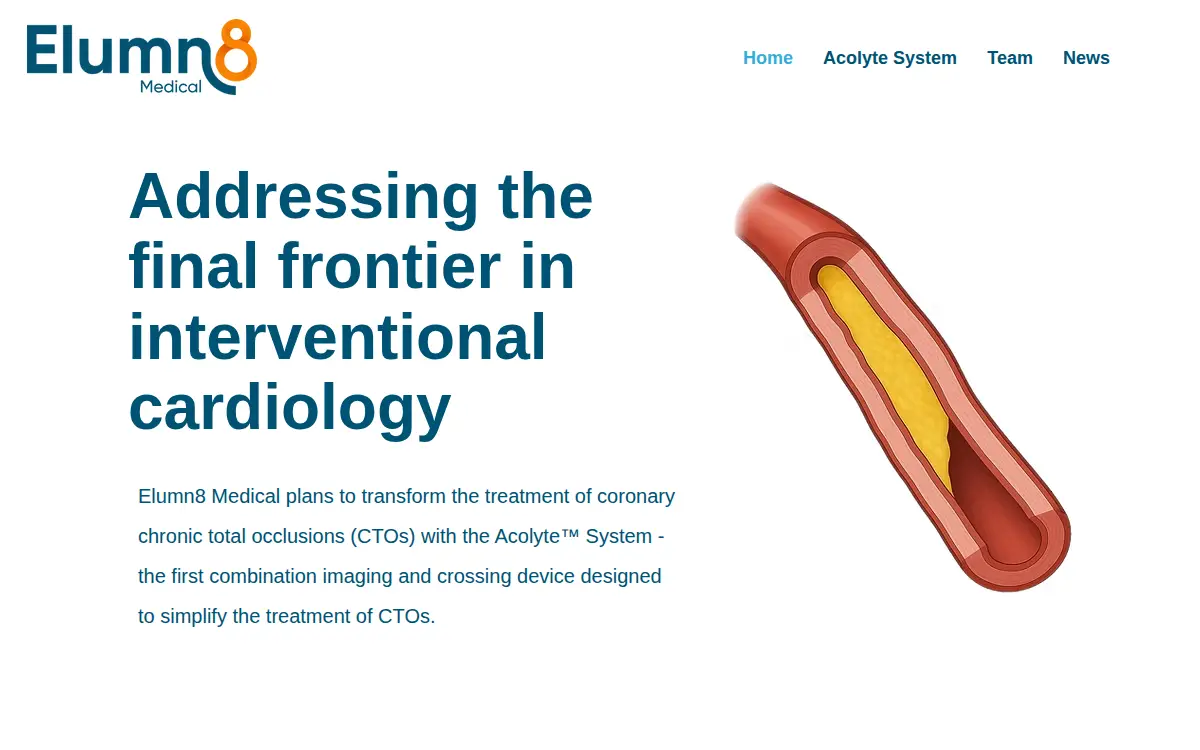 Elumn8 Medical

Home Acolyte System Team News

Addressing the final frontier in interventional cardiology

Elumn8 Medical plans to transform the treatment of coronary chronic total occlusions (CTOs) with the Acolyte™ System - the first combination imaging and crossing device designed to simplify the treatment of CTOs.